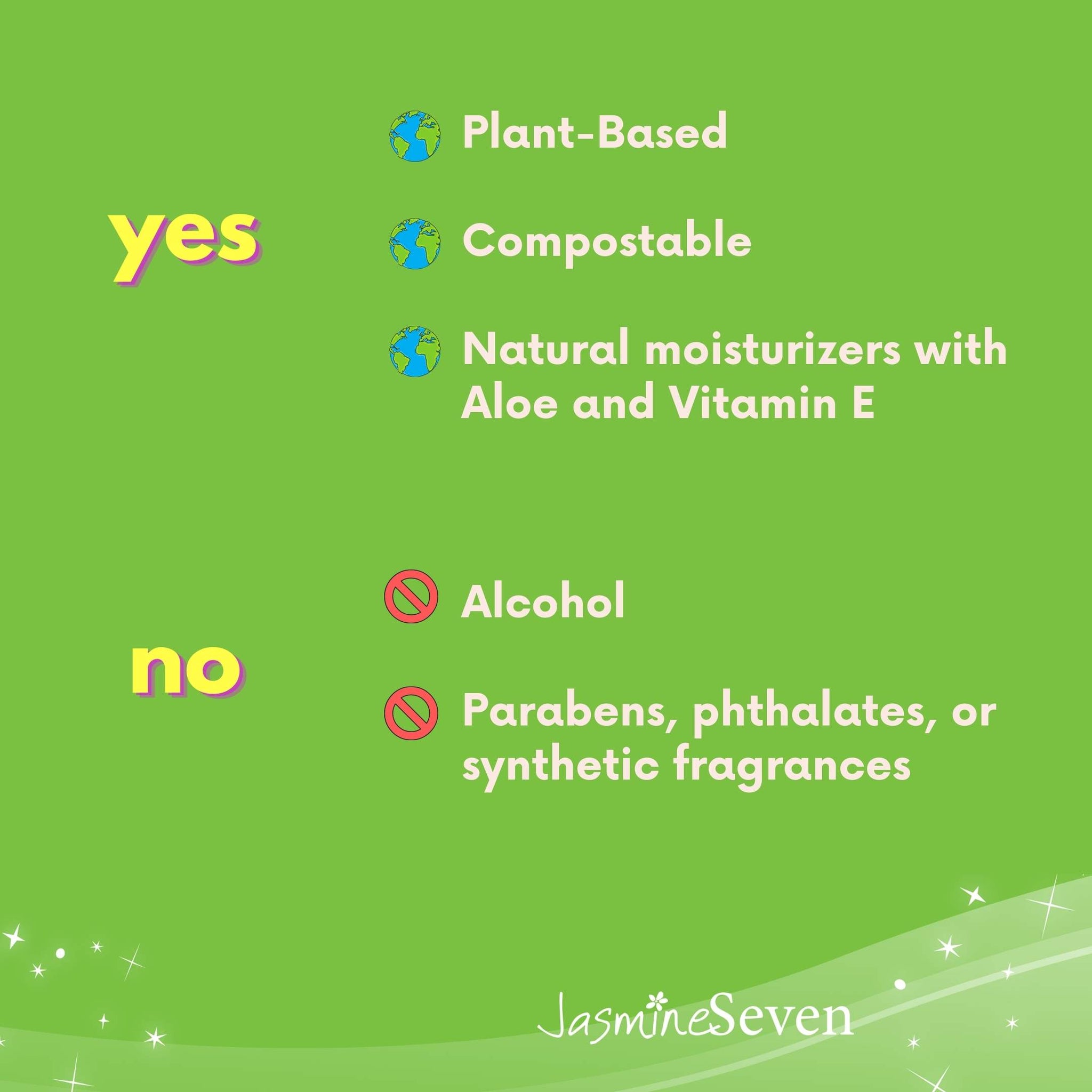 yes

Plant-Based

Compostable

Natural moisturizers with Aloe and Vitamin E

no

Alcohol

Parabens, phthalates, or synthetic fragrances

JasmineSeven